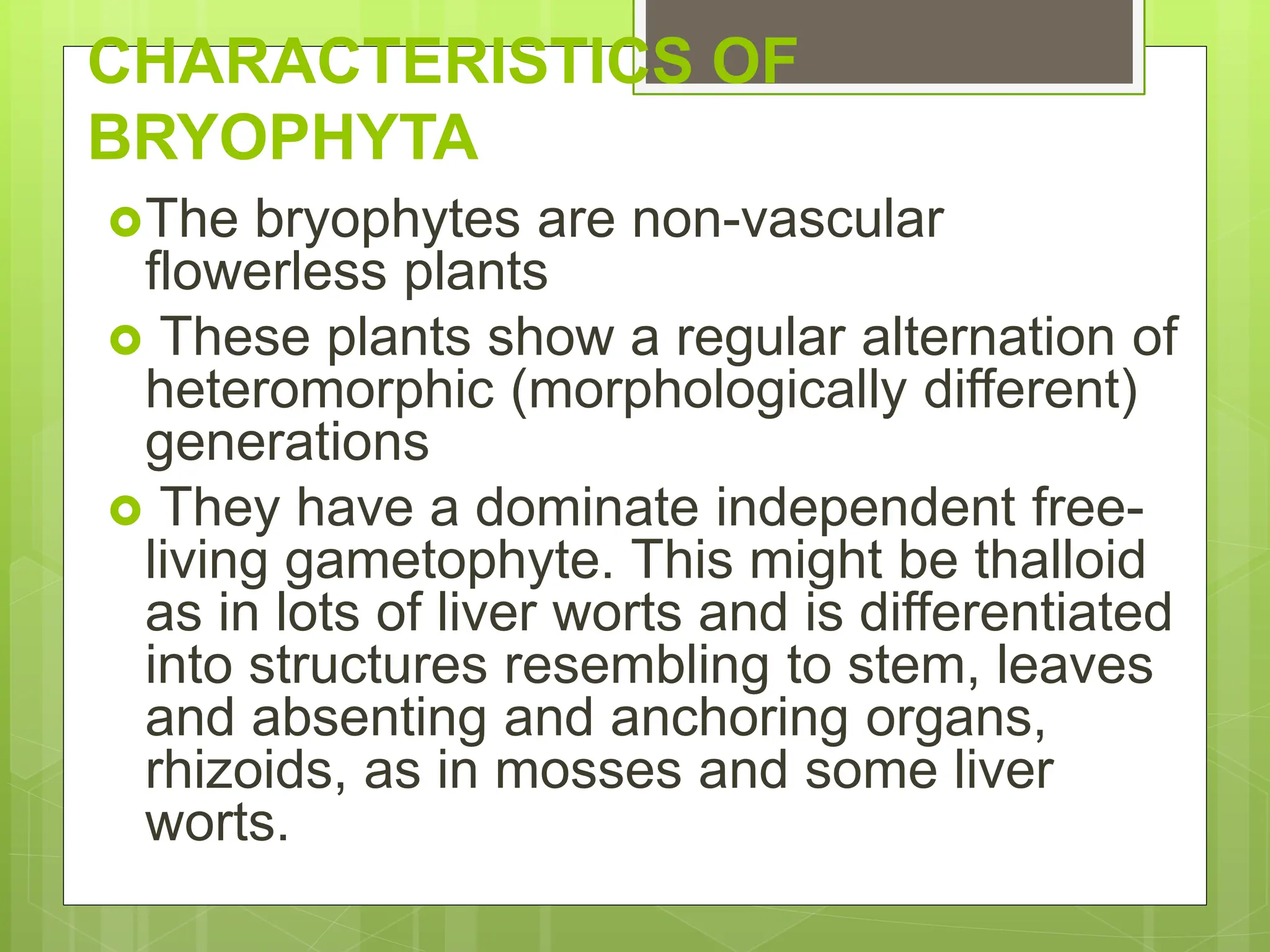 CHARACTERISTICS OF BRYOPHYTA

The bryophytes are non-vascular flowerless plants

These plants show a regular alternation of heteromorphic (morphologically different) generations

They have a dominate independent free-living gametophyte. This might be thalloid as in lots of liver worts and is differentiated into structures resembling to stem, leaves and absenting and anchoring organs, rhizoids, as in mosses and some liver worts.